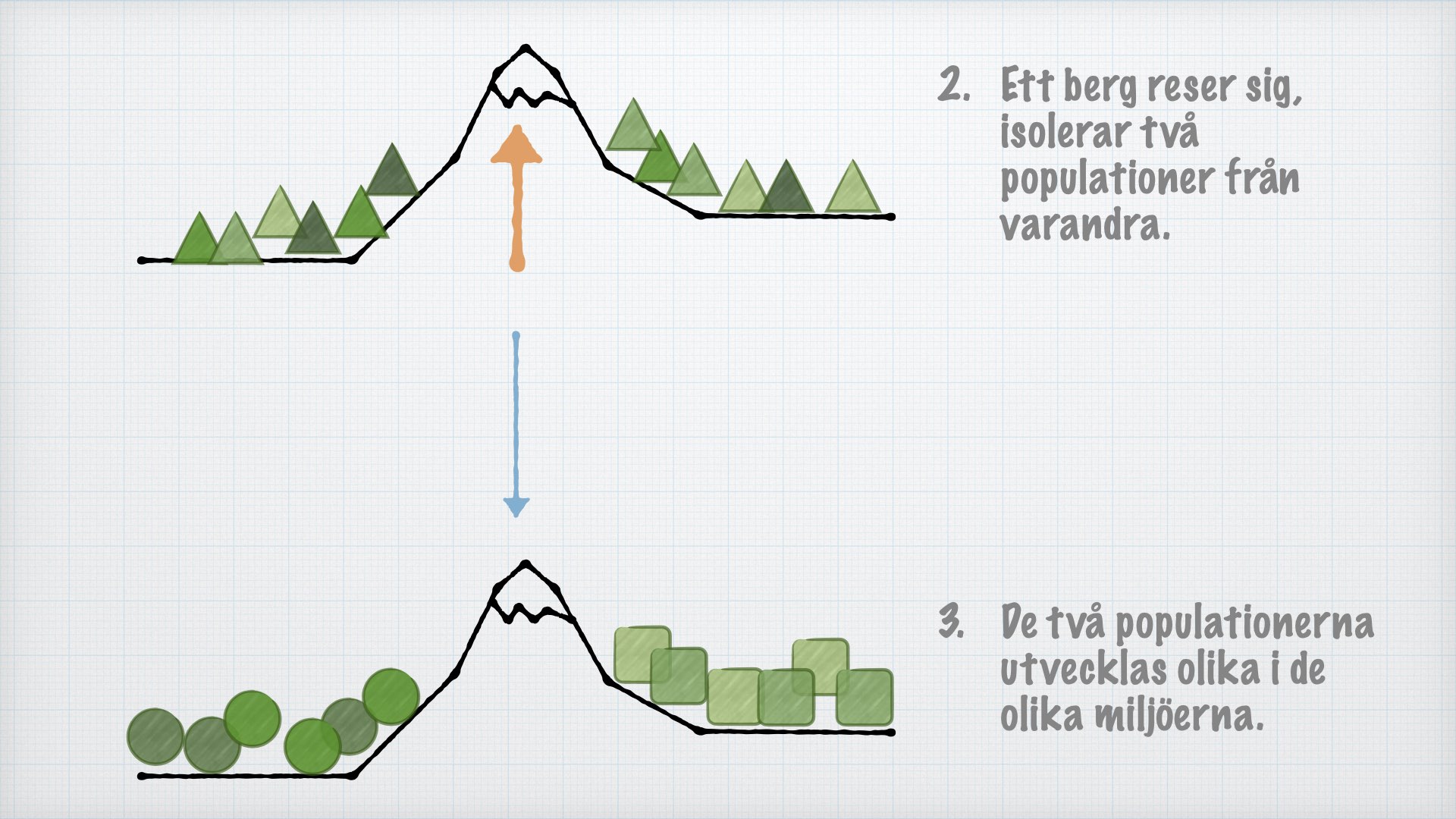 2. Ett berg reser sig, isolerar två populationer från varandra.

3. De två populationerna utvecklas olika i de olika miljöerna.